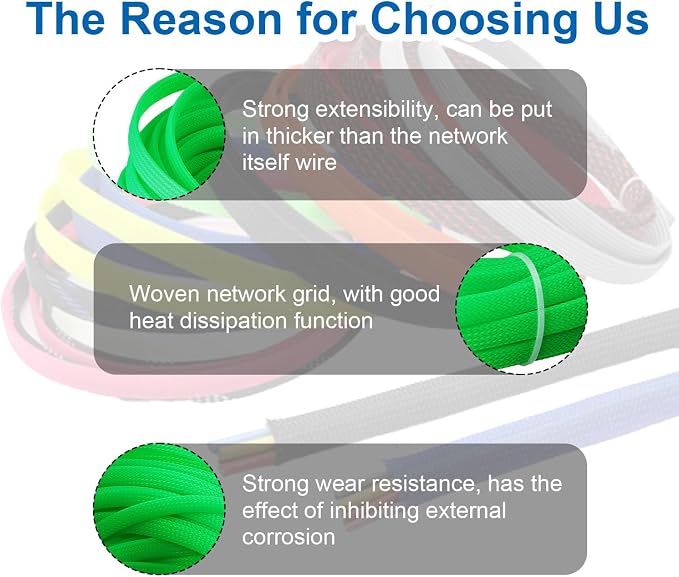 The Reason for Choosing Us

Strong extensibility, can be put in thicker than the network itself wire

Woven network grid, with good heat dissipation function

Strong wear resistance, has the effect of inhibiting external corrosion